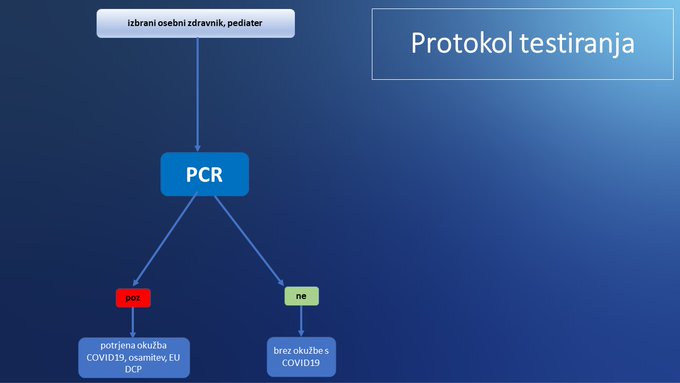 Protokol testiranja

izbrani osebni zdravnik, pediater

PCR

poz

ne

potrjena okužba COVID19, osamitev, EU DCP

brez okužbe s COVID19